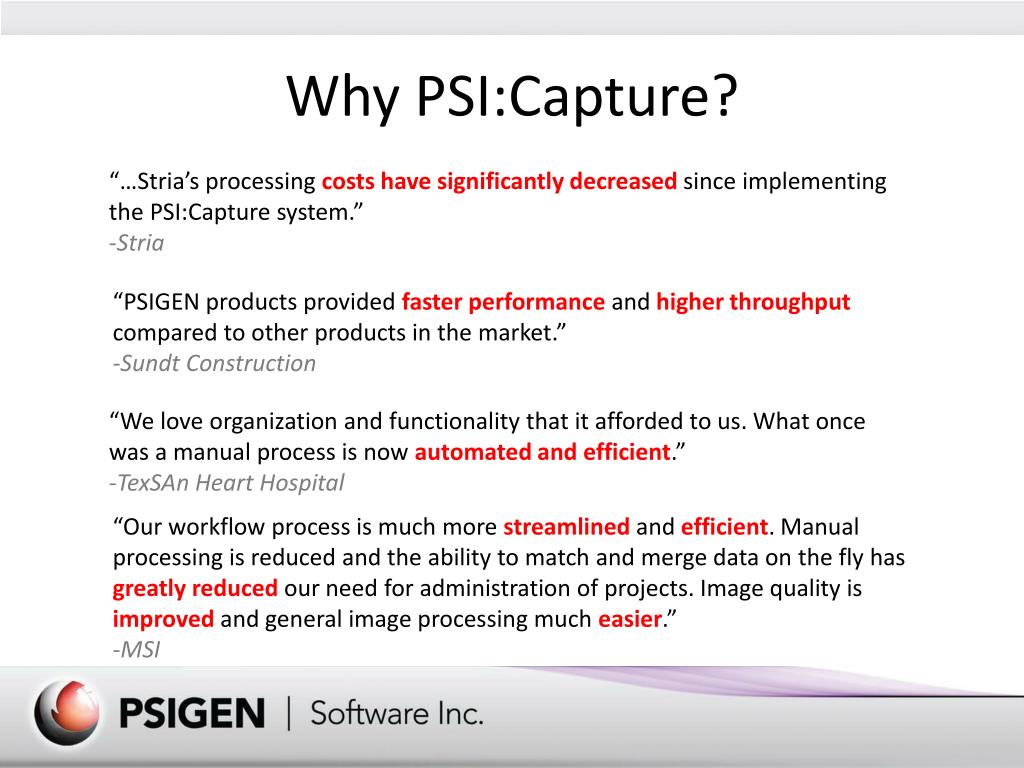 Why PSI:Capture?

“…Stria’s processing costs have significantly decreased since implementing the PSI:Capture system.”
-Stria

“PSIGEN products provided faster performance and higher throughput compared to other products in the market.”
-Sundt Construction

“We love organization and functionality that it afforded to us. What once was a manual process is now automated and efficient.”
-TexSAn Heart Hospital

“Our workflow process is much more streamlined and efficient. Manual processing is reduced and the ability to match and merge data on the fly has greatly reduced our need for administration of projects. Image quality is improved and general image processing much easier.”
-MSI

PSIGEN | Software Inc.